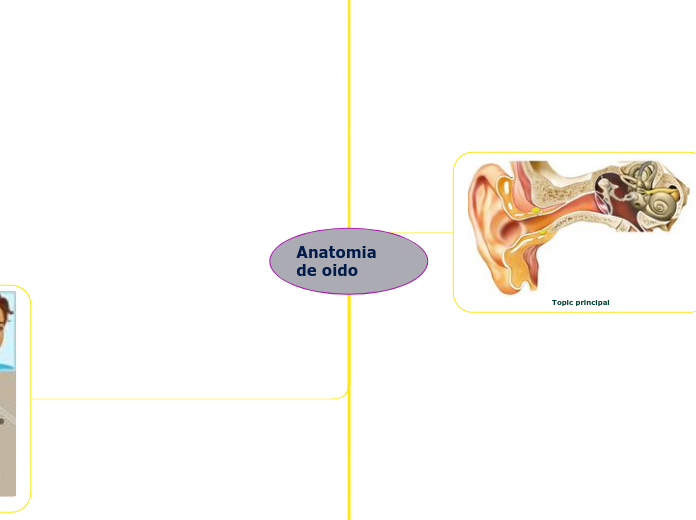 Anatomia de oido

Topic principal